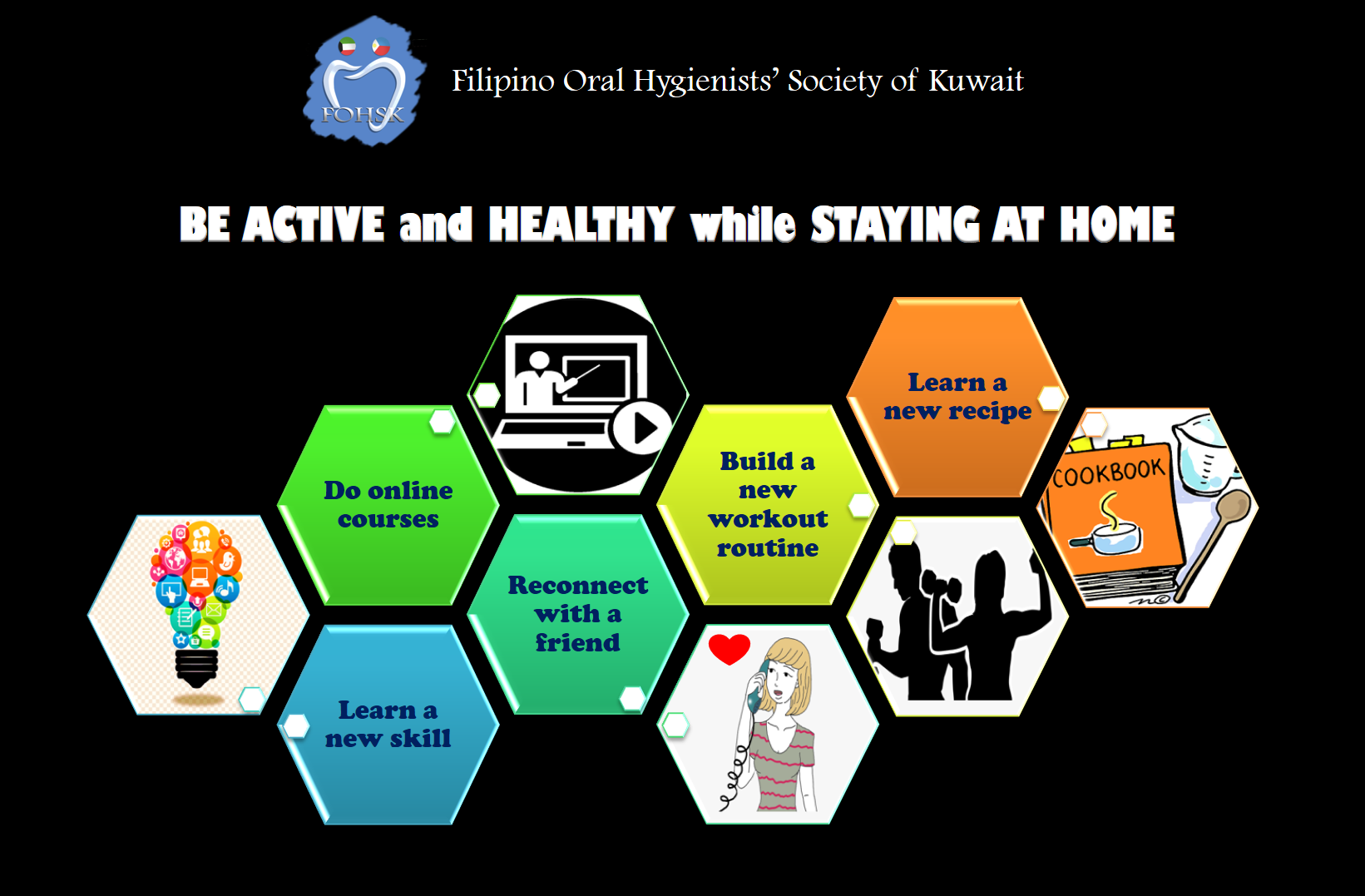 FOHSK

Filipino Oral Hygienists' Society of Kuwait

BE ACTIVE and HEALTHY while STAYING AT HOME

Do online courses

Learn a new skill

Reconnect with a friend

Build a new workout routine

Learn a new recipe

COOKBOOK